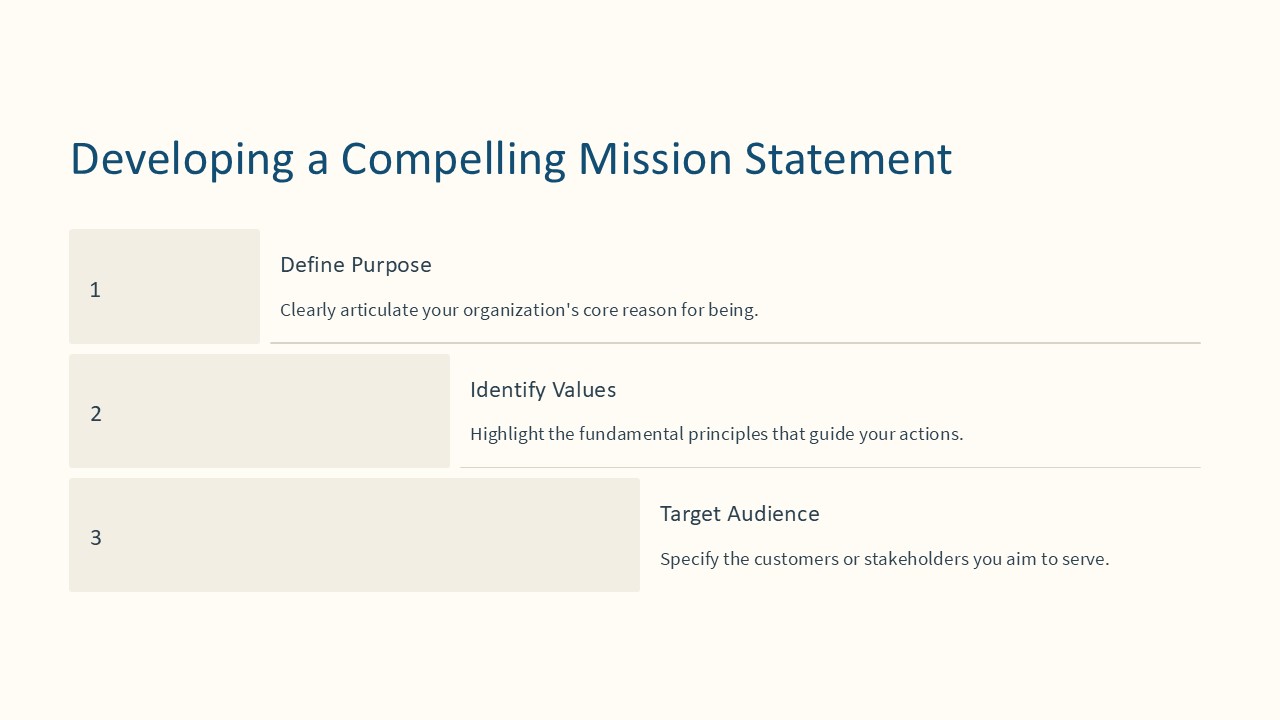 Developing a Compelling Mission Statement

1

Define Purpose

Clearly articulate your organization's core reason for being.

2

Identify Values

Highlight the fundamental principles that guide your actions.

3

Target Audience

Specify the customers or stakeholders you aim to serve.